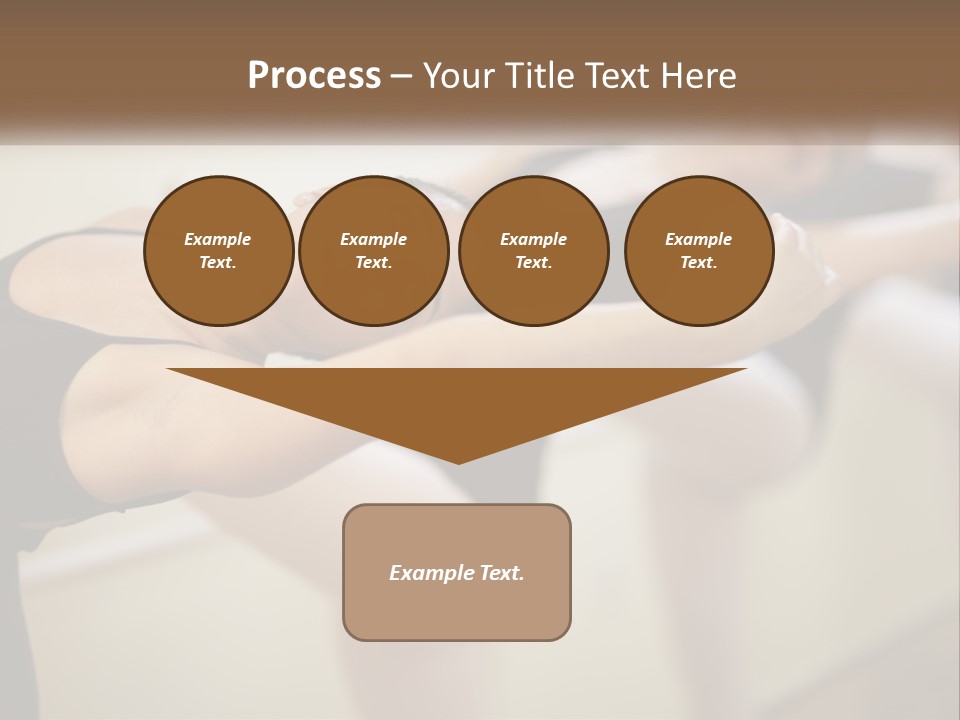 Process – Your Title Text Here

Example Text.

Example Text.

Example Text.

Example Text.

Example Text.